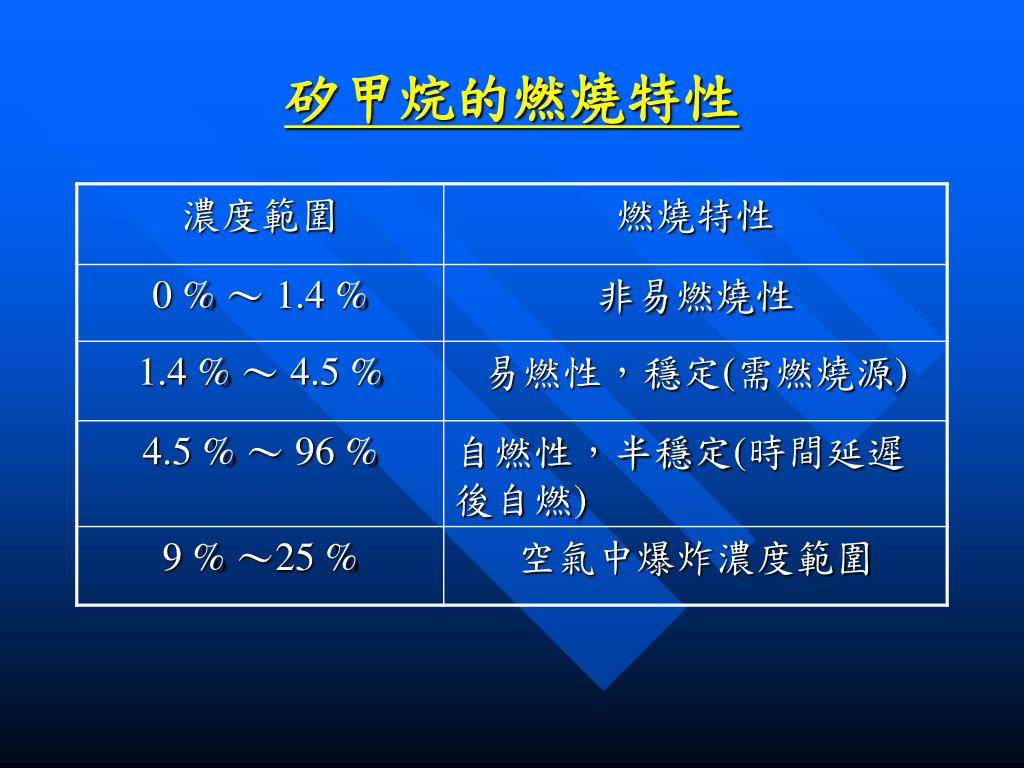 矽甲烷的燃燒特性

| 濃度範圍 | 燃燒特性 |
|---|---|
| 0 % ～ 1.4 % | 非易燃燒性 |
| 1.4 % ～ 4.5 % | 易燃性，穩定(需燃燒源) |
| 4.5 % ～ 96 % | 自燃性，半穩定(時間延遲後自燃) |
| 9 % ～25 % | 空氣中爆炸濃度範圍 |